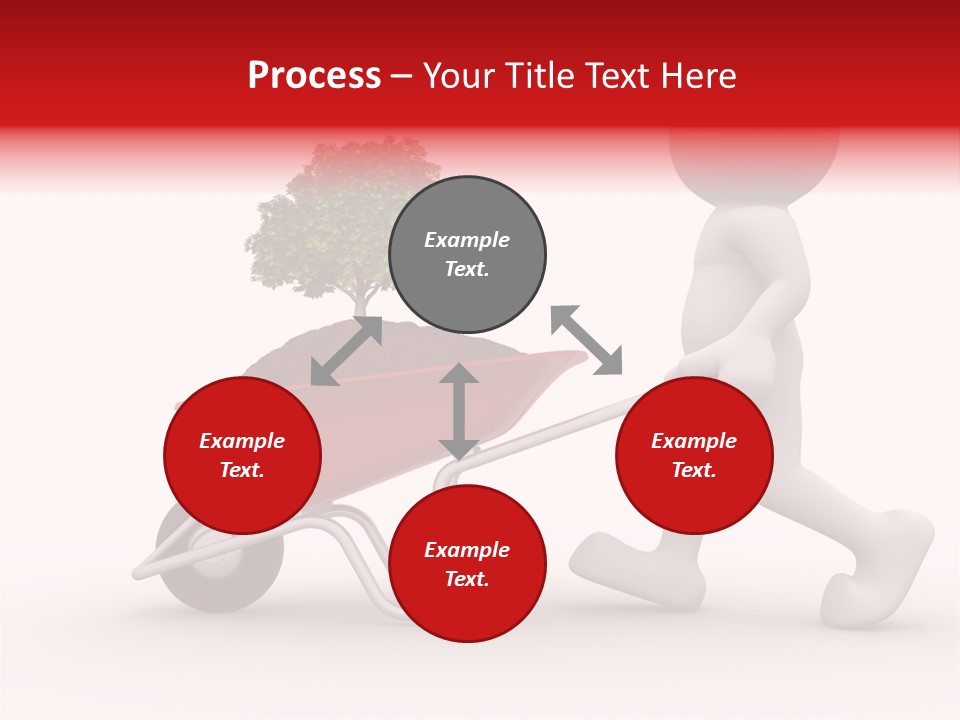 Process – Your Title Text Here

Example Text.

Example Text.

Example Text.

Example Text.